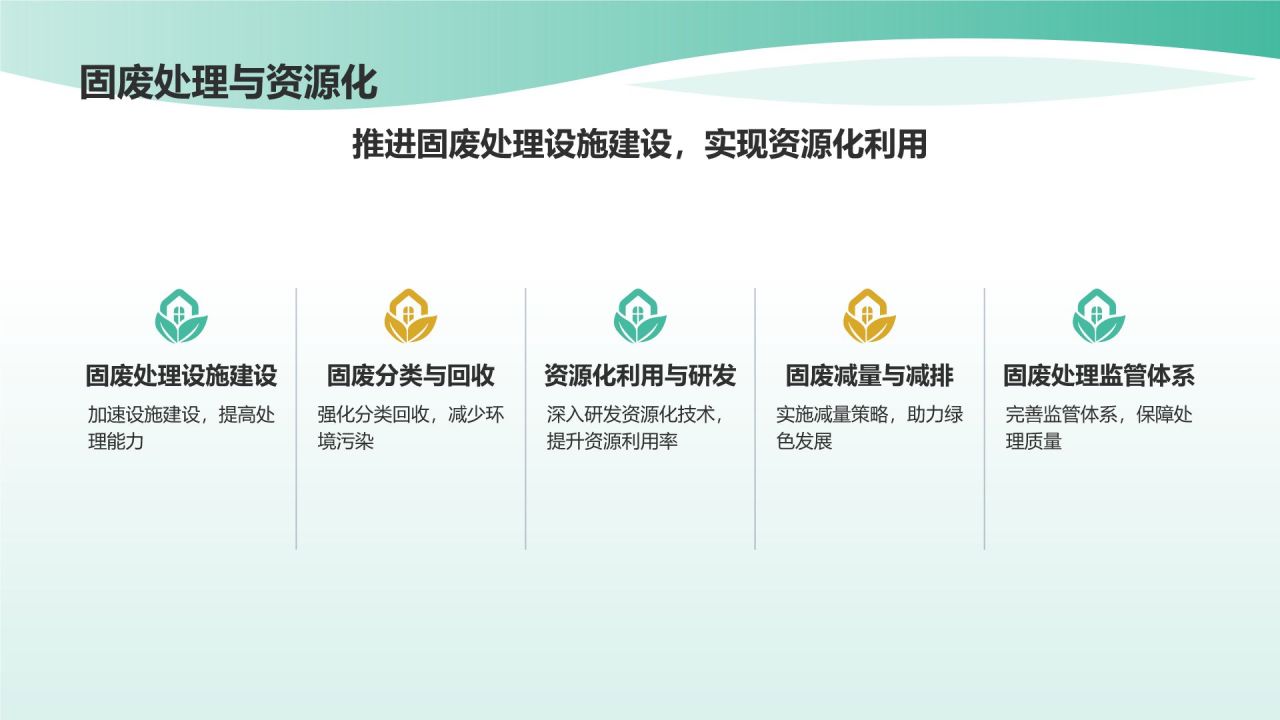 固废处理与资源化

推进固废处理设施建设，实现资源化利用

固废处理设施建设

加速设施建设，提高处理能力

固废分类与回收

强化分类回收，减少环境污染

资源化利用与研发

深入研发资源化技术，提升资源利用率

固废减量与减排

实施减量策略，助力绿色发展

固废处理监管体系

完善监管体系，保障处理质量